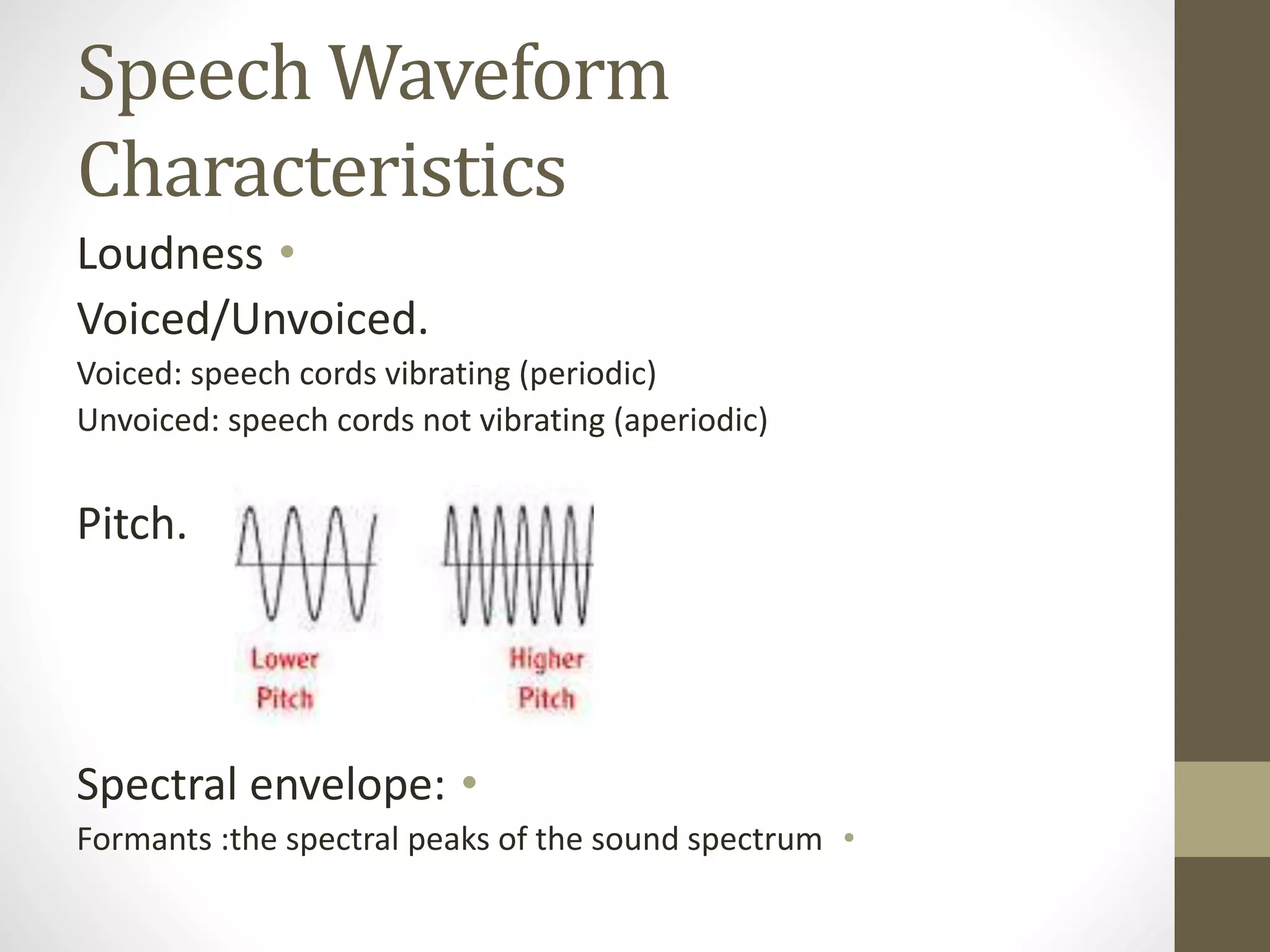 Speech Waveform Characteristics

Loudness •

Voiced/Unvoiced.

Voiced: speech cords vibrating (periodic)

Unvoiced: speech cords not vibrating (aperiodic)

Pitch.

Lower Pitch

Higher Pitch

Spectral envelope: •

Formants :the spectral peaks of the sound spectrum •